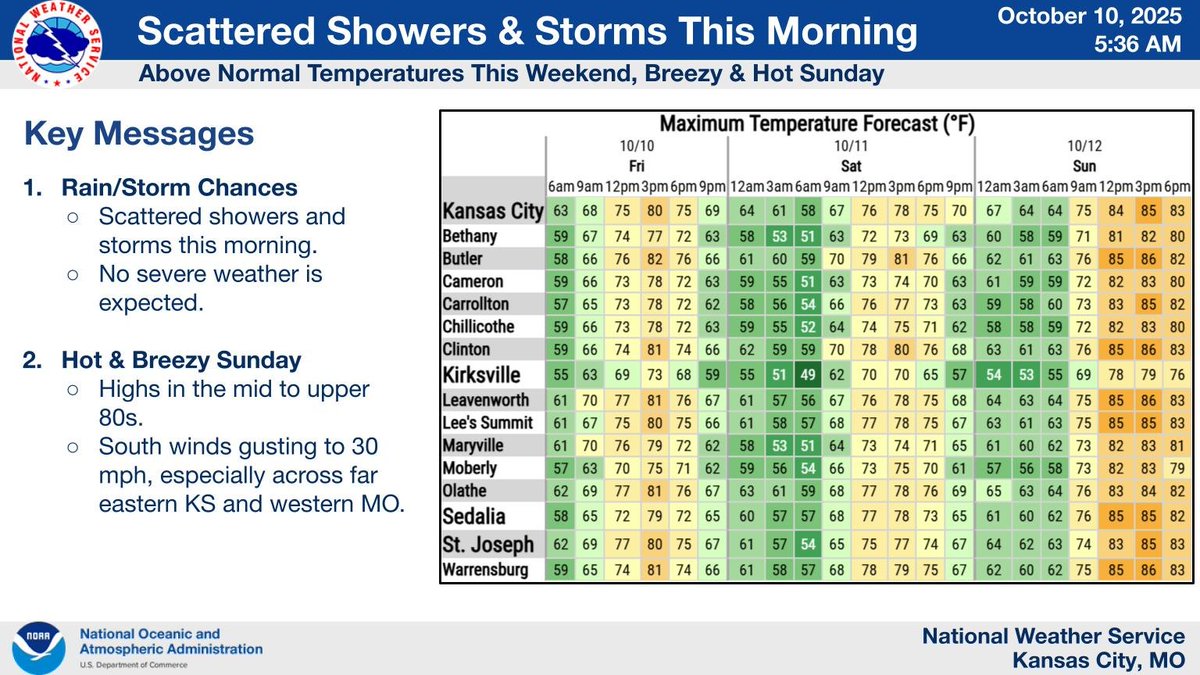 NATIONAL WEATHER SERVICE

Scattered Showers & Storms This Morning

October 10, 2025
5:36 AM

Above Normal Temperatures This Weekend, Breezy & Hot Sunday

Key Messages

1. Rain/Storm Chances
○ Scattered showers and storms this morning.
○ No severe weather is expected.

2. Hot & Breezy Sunday
○ Highs in the mid to upper 80s.
○ South winds gusting to 30 mph, especially across far eastern KS and western MO.

Maximum Temperature Forecast (°F)

| | 10/10 Fri 6am | 9am | 12pm | 3pm | 6pm | 9pm | 10/11 Sat 12am | 3am | 6am | 9am | 12pm | 3pm | 6pm | 9pm | 10/12 Sun 12am | 3am | 6am | 9am | 12pm | 3pm | 6pm |
|---|---|---|---|---|---|---|---|---|---|---|---|---|---|---|---|---|---|---|---|---|---|
| Kansas City | 63 | 68 | 75 | 80 | 75 | 69 | 64 | 61 | 58 | 67 | 76 | 78 | 75 | 70 | 67 | 64 | 64 | 75 | 84 | 85 | 83 |
| Bethany | 59 | 67 | 74 | 77 | 72 | 63 | 58 | 53 | 51 | 63 | 72 | 73 | 69 | 63 | 60 | 58 | 59 | 71 | 81 | 82 | 80 |
| Butler | 58 | 66 | 76 | 82 | 76 | 66 | 61 | 60 | 59 | 70 | 79 | 81 | 76 | 66 | 62 | 61 | 63 | 76 | 85 | 86 | 82 |
| Cameron | 59 | 66 | 73 | 78 | 72 | 63 | 59 | 55 | 51 | 63 | 73 | 74 | 70 | 63 | 61 | 59 | 59 | 72 | 82 | 83 | 80 |
| Carrollton | 57 | 65 | 73 | 78 | 72 | 62 | 58 | 56 | 54 | 66 | 76 | 77 | 73 | 63 | 59 | 58 | 60 | 73 | 83 | 85 | 82 |
| Chillicothe | 59 | 66 | 73 | 78 | 72 | 63 | 59 | 55 | 52 | 64 | 74 | 75 | 71 | 62 | 58 | 58 | 59 | 72 | 82 | 83 | 80 |
| Clinton | 59 | 66 | 74 | 81 | 74 | 66 | 62 | 59 | 59 | 70 | 78 | 80 | 76 | 68 | 63 | 61 | 63 | 76 | 85 | 86 | 83 |
| Kirksville | 55 | 63 | 69 | 73 | 68 | 59 | 55 | 51 | 49 | 62 | 70 | 70 | 65 | 57 | 54 | 53 | 55 | 69 | 78 | 79 | 76 |
| Leavenworth | 61 | 70 | 77 | 81 | 76 | 67 | 61 | 57 | 56 | 67 | 76 | 78 | 75 | 68 | 64 | 63 | 64 | 75 | 85 | 86 | 83 |
| Lee's Summit | 61 | 67 | 75 | 80 | 75 | 66 | 61 | 58 | 57 | 68 | 77 | 78 | 75 | 67 | 63 | 61 | 63 | 75 | 85 | 85 | 83 |
| Maryville | 61 | 70 | 76 | 79 | 72 | 62 | 58 | 53 | 51 | 64 | 73 | 74 | 71 | 65 | 61 | 60 | 62 | 73 | 82 | 83 | 81 |
| Moberly | 57 | 63 | 70 | 75 | 71 | 62 | 59 | 56 | 54 | 66 | 73 | 75 | 70 | 61 | 57 | 56 | 58 | 73 | 82 | 83 | 79 |
| Olathe | 62 | 69 | 77 | 81 | 76 | 67 | 63 | 61 | 59 | 68 | 77 | 78 | 76 | 69 | 65 | 63 | 64 | 76 | 83 | 84 | 82 |
| Sedalia | 58 | 65 | 72 | 79 | 72 | 65 | 60 | 57 | 57 | 68 | 77 | 78 | 73 | 65 | 61 | 60 | 62 | 76 | 85 | 85 | 82 |
| St. Joseph | 62 | 69 | 77 | 80 | 75 | 67 | 61 | 57 | 54 | 65 | 75 | 77 | 74 | 67 | 64 | 62 | 63 | 74 | 83 | 85 | 83 |
| Warrensburg | 59 | 65 | 74 | 81 | 74 | 66 | 61 | 58 | 57 | 68 | 78 | 79 | 75 | 67 | 62 | 60 | 62 | 75 | 85 | 86 | 83 |

NOAA
National Oceanic and Atmospheric Administration
U.S. Department of Commerce

National Weather Service
Kansas City, MO